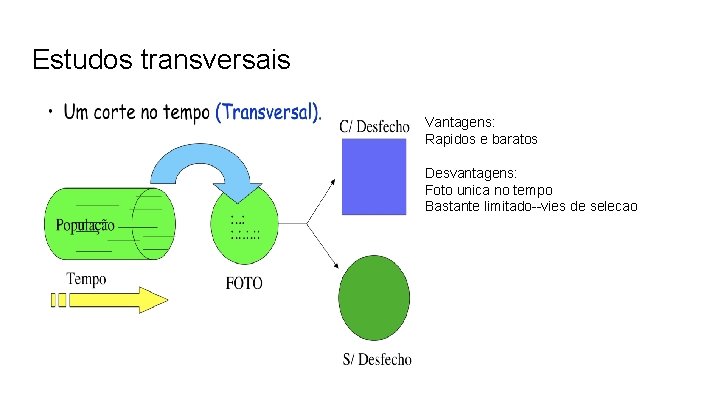 Estudos transversais

• Um corte no tempo (Transversal).

População

Tempo

FOTO

C/ Desfecho

S/ Desfecho

Vantagens:
Rapidos e baratos

Desvantagens:
Foto unica no tempo
Bastante limitado--vies de selecao